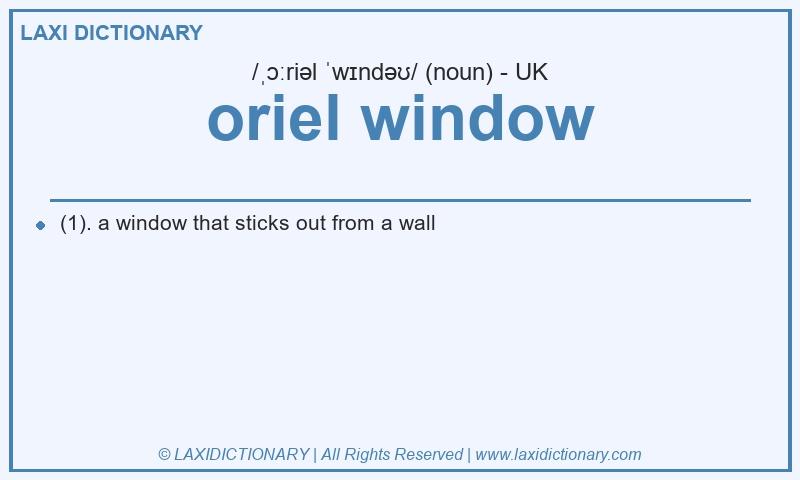 LAXI DICTIONARY

/ˌɔːriəl ˈwɪndəʊ/ (noun) - UK

oriel window

(1). a window that sticks out from a wall

© LAXIDICTIONARY | All Rights Reserved | www.laxidictionary.com